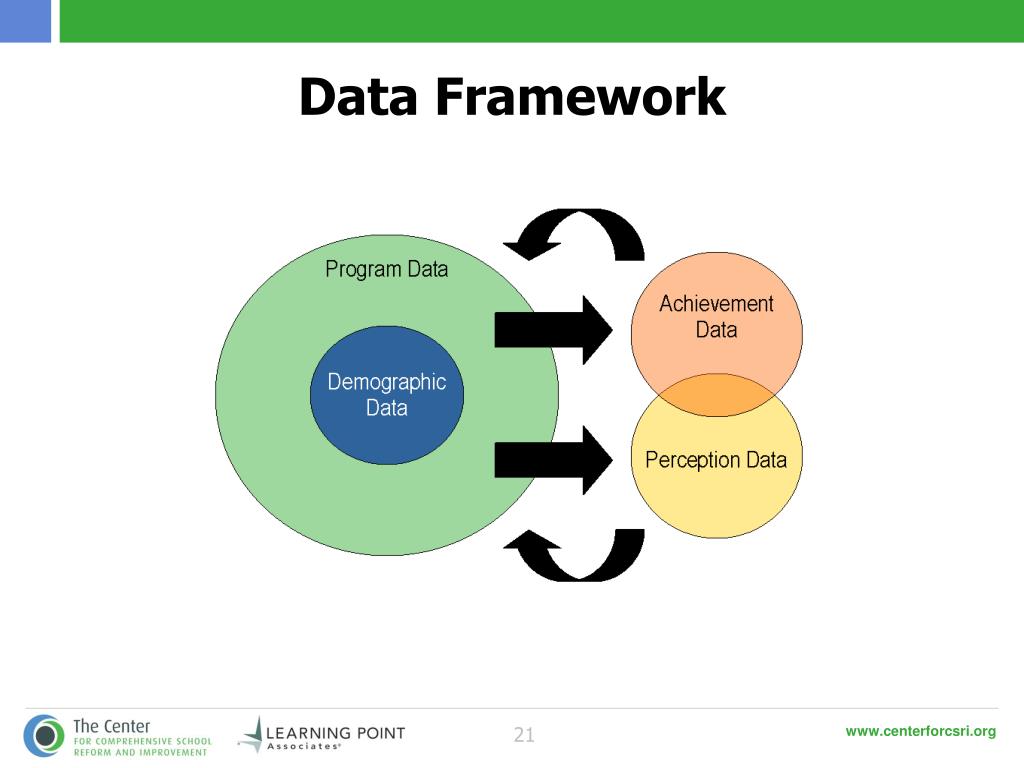 Data Framework

Program Data

Demographic Data

Achievement Data

Perception Data

The Center FOR COMPREHENSIVE SCHOOL REFORM AND IMPROVEMENT

LEARNING POINT Associates

21

www.centerforcsri.org